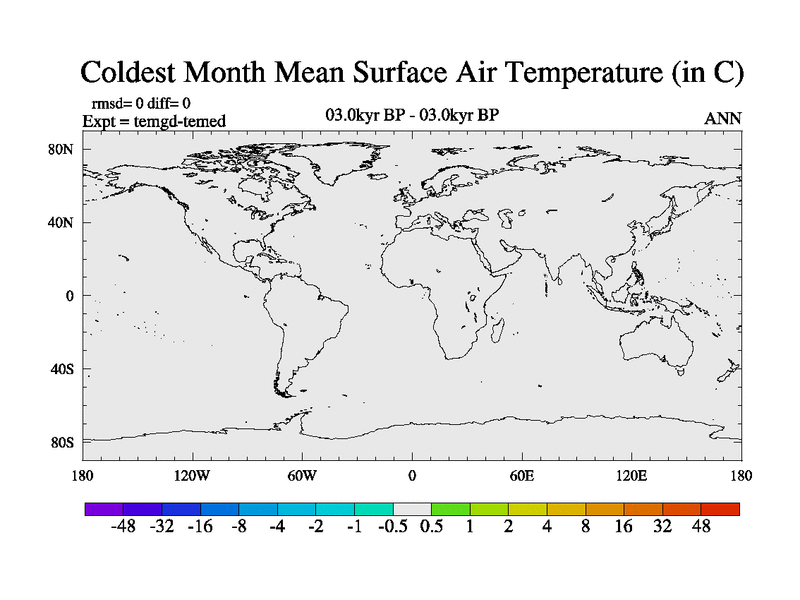 Coldest Month Mean Surface Air Temperature (in C)

rmsd= 0 diff= 0
Expt = temgd-temed

03.0kyr BP - 03.0kyr BP

ANN

80N
40N
0
40S
80S

180
120W
60W
0
60E
120E
180

-48 -32 -16 -8 -4 -2 -1 -0.5 0.5 1 2 4 8 16 32 48